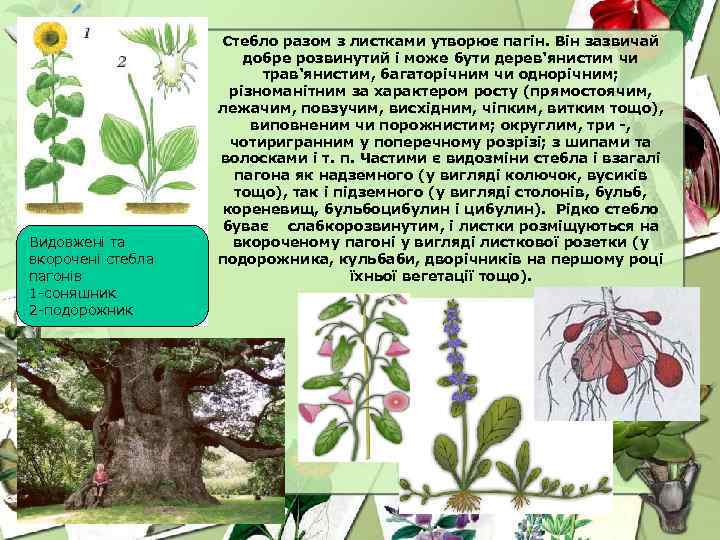 1

2

Стебло разом з листками утворює пагін. Він зазвичай добре розвинутий і може бути дерев'янистим чи трав'янистим, багаторічним чи однорічним; різноманітним за характером росту (прямостоячим, лежачим, повзучим, висхідним, чіпким, витким тощо), виповненим чи порожнистим; округлим, три -, чотиригранним у поперечному розрізі; з шипами та волосками і т. п. Частими є видозміни стебла і взагалі пагона як надземного (у вигляді колючок, вусиків тощо), так і підземного (у вигляді столонів, бульб, кореневищ, бульбоцибулин і цибулин). Рідко стебло буває слабкорозвинутим, і листки розміщуються на вкороченому пагоні у вигляді листкової розетки (у подорожника, кульбаби, дворічників на першому році їхньої вегетації тощо).

Видовжені та вкорочені стебла пагонів
1-соняшник
2-подорожник